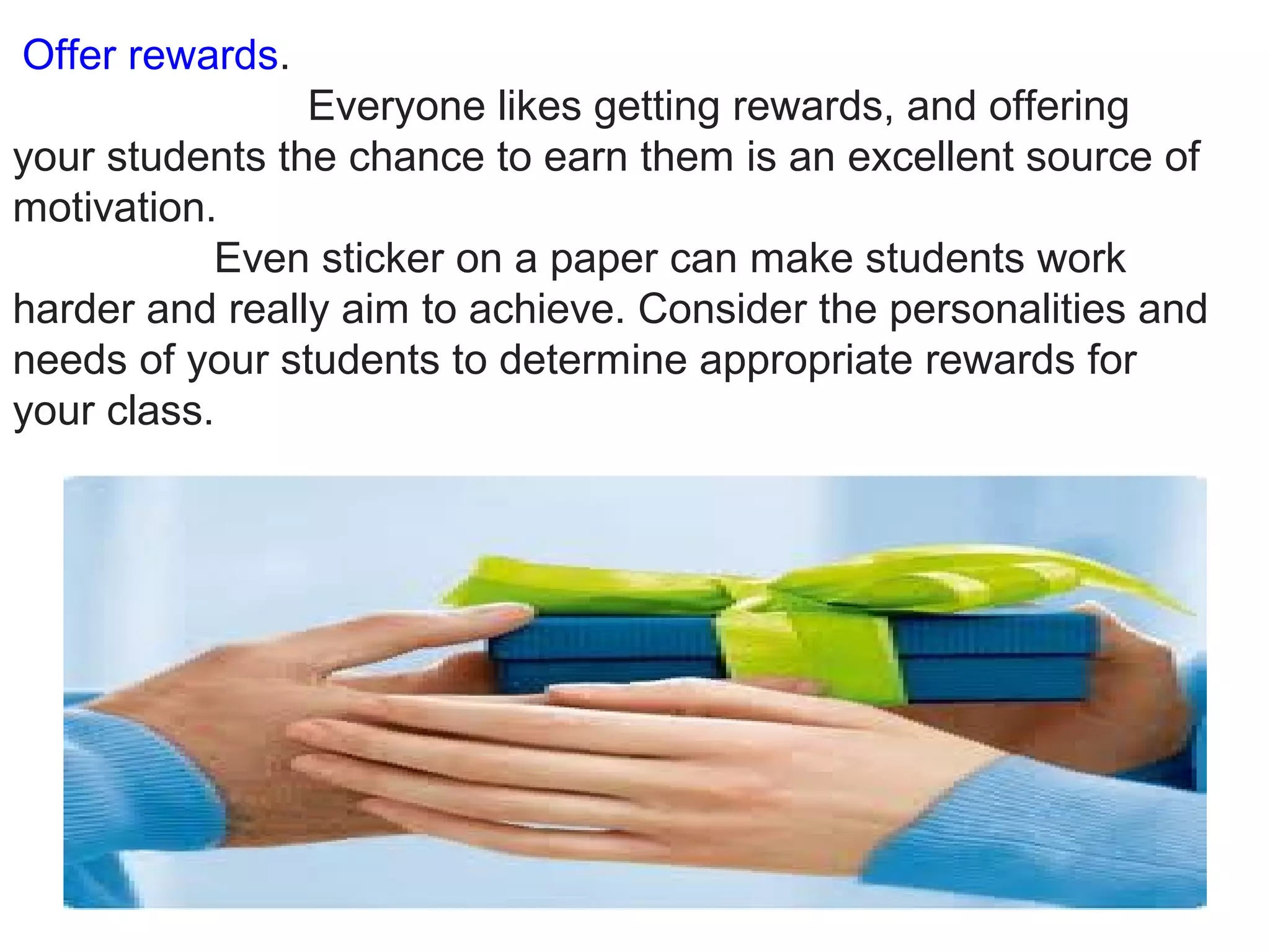 Offer rewards.

Everyone likes getting rewards, and offering your students the chance to earn them is an excellent source of motivation.

Even sticker on a paper can make students work harder and really aim to achieve. Consider the personalities and needs of your students to determine appropriate rewards for your class.